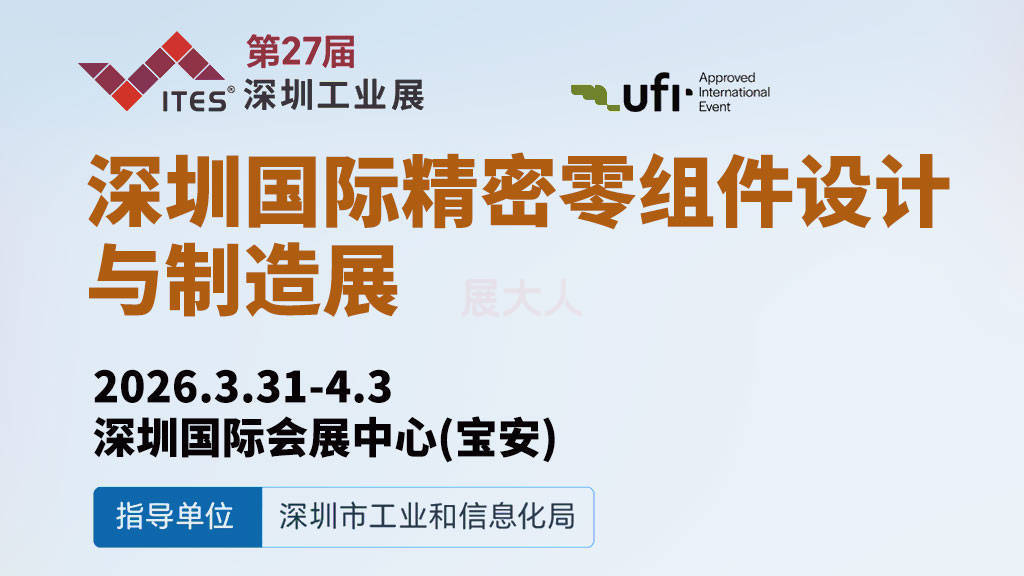 ITES®
第27届
深圳工业展

ufi Approved International Event

深圳国际精密零组件设计与制造展

展大人

2026.3.31-4.3
深圳国际会展中心(宝安)

指导单位 深圳市工业和信息化局